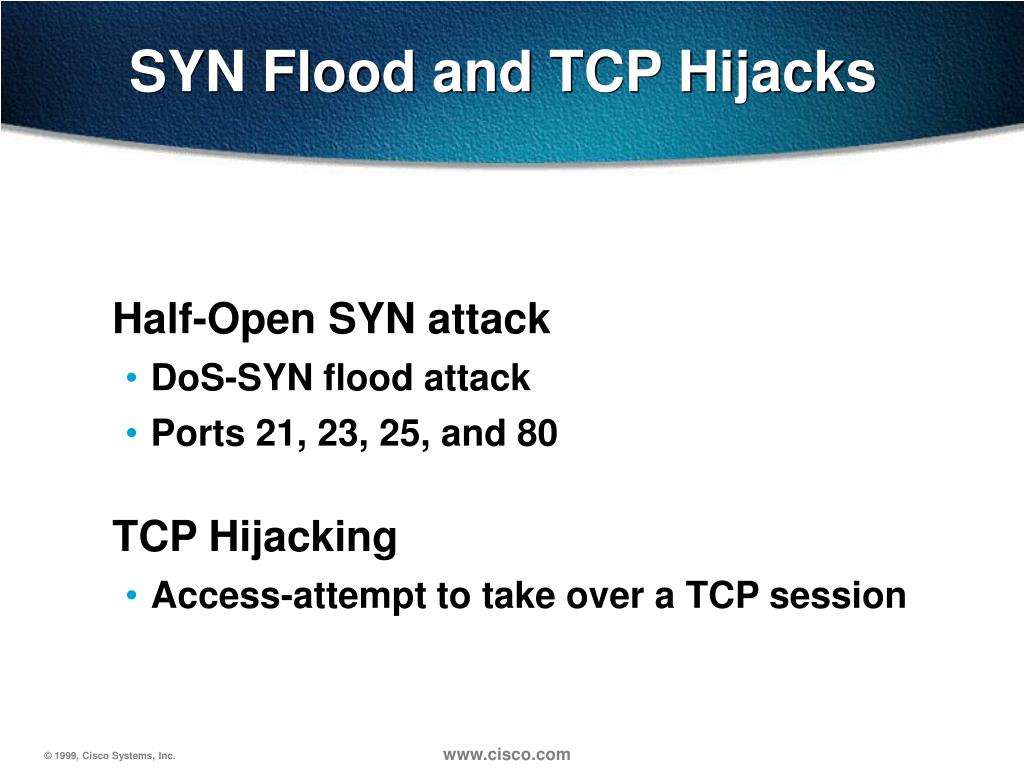 SYN Flood and TCP Hijacks

Half-Open SYN attack
• DoS-SYN flood attack
• Ports 21, 23, 25, and 80

TCP Hijacking
• Access-attempt to take over a TCP session

© 1999, Cisco Systems, Inc.
www.cisco.com